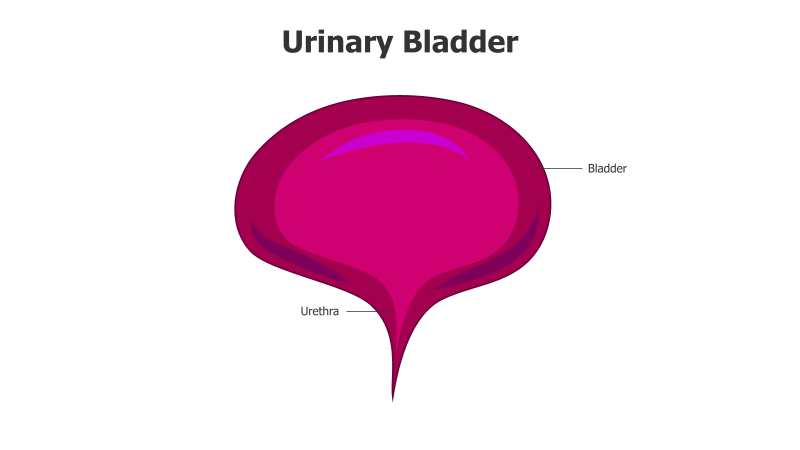 Urinary Bladder

Bladder

Urethra